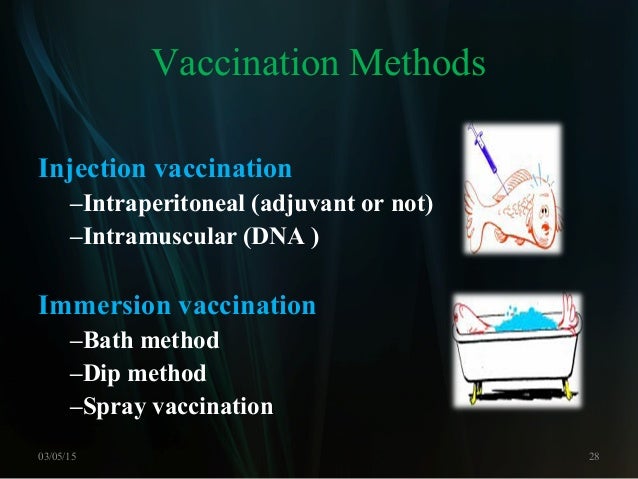 Vaccination Methods

Injection vaccination
–Intraperitoneal (adjuvant or not)
–Intramuscular (DNA )

Immersion vaccination
–Bath method
–Dip method
–Spray vaccination

03/05/15

28